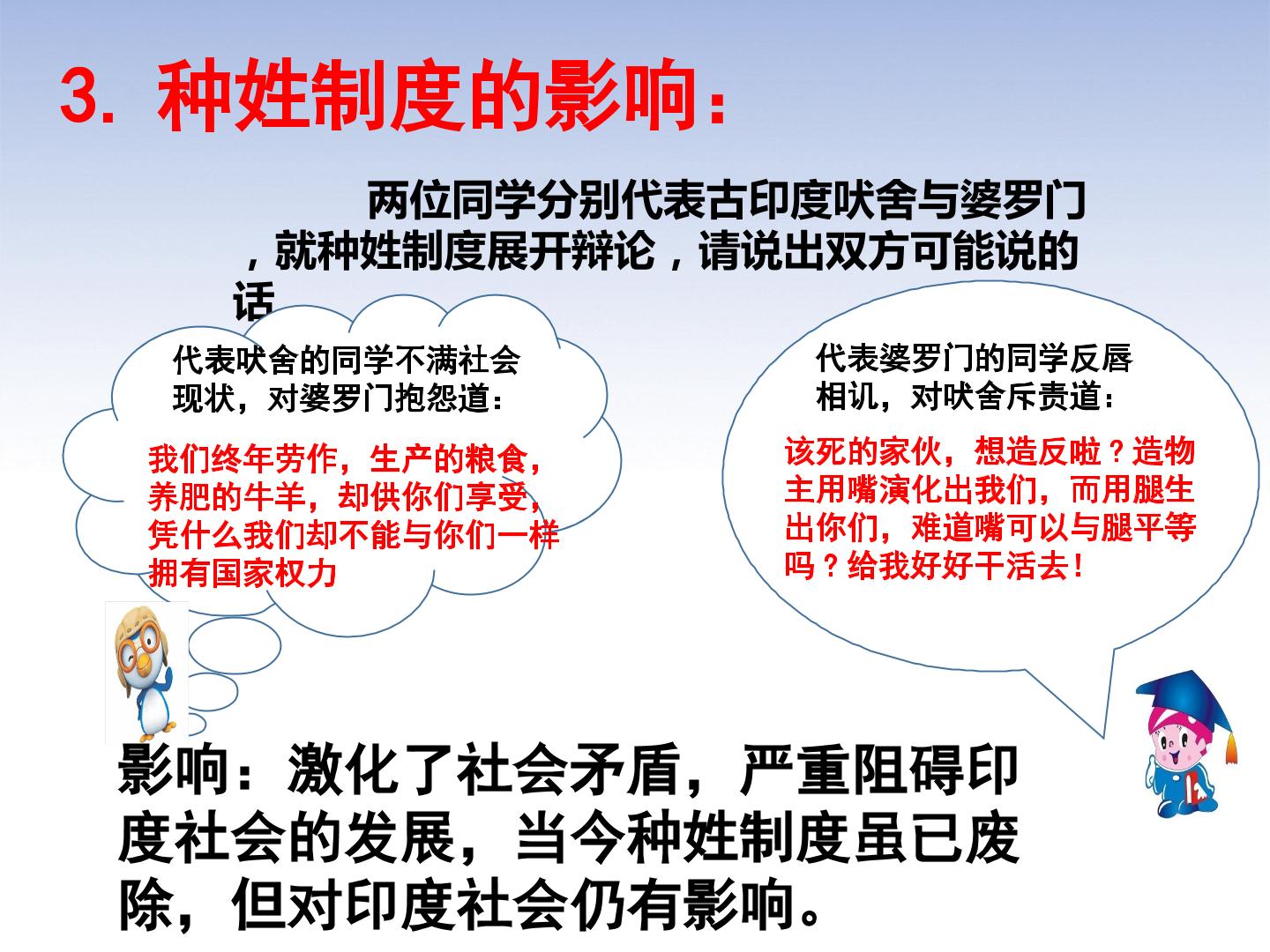 3. 种姓制度的影响:

两位同学分别代表古印度吠舍与婆罗门，就种姓制度展开辩论，请说出双方可能说的话

代表吠舍的同学不满社会现状，对婆罗门抱怨道:

我们终年劳作，生产的粮食，养肥的牛羊，却供你们享受，凭什么我们却不能与你们一样拥有国家权力

代表婆罗门的同学反唇相讥，对吠舍斥责道:

该死的家伙，想造反啦？造物主用嘴演化出我们，而用腿生出你们，难道嘴可以与腿平等吗？给我好好干活去!

影响：激化了社会矛盾，严重阻碍印度社会的发展，当今种姓制度虽已废除，但对印度社会仍有影响。